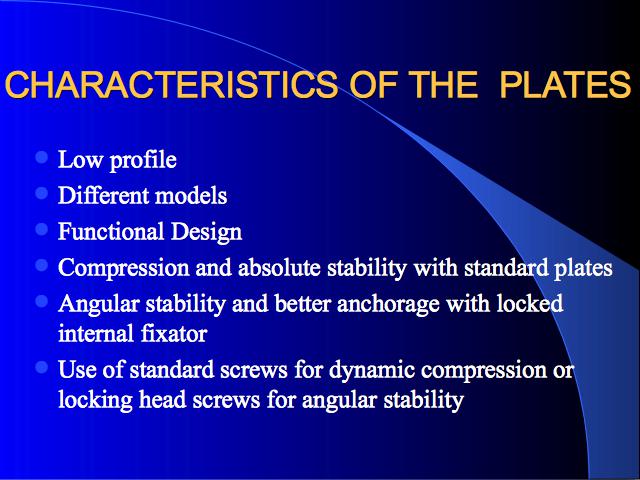 CHARACTERISTICS OF THE PLATES

- Low profile
- Different models
- Functional Design
- Compression and absolute stability with standard plates
- Angular stability and better anchorage with locked internal fixator
- Use of standard screws for dynamic compression or locking head screws for angular stability